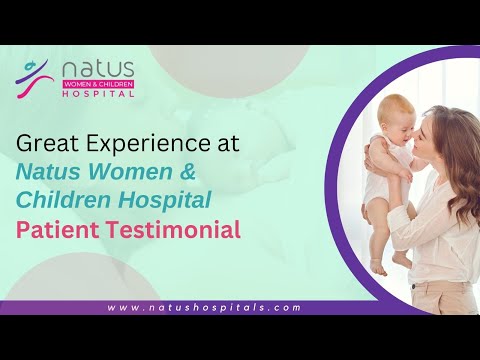 natus
WOMEN & CHILDREN
HOSPITAL

Great Experience at
Natus Women &
Children Hospital
Patient Testimonial

www.natushospitals.com